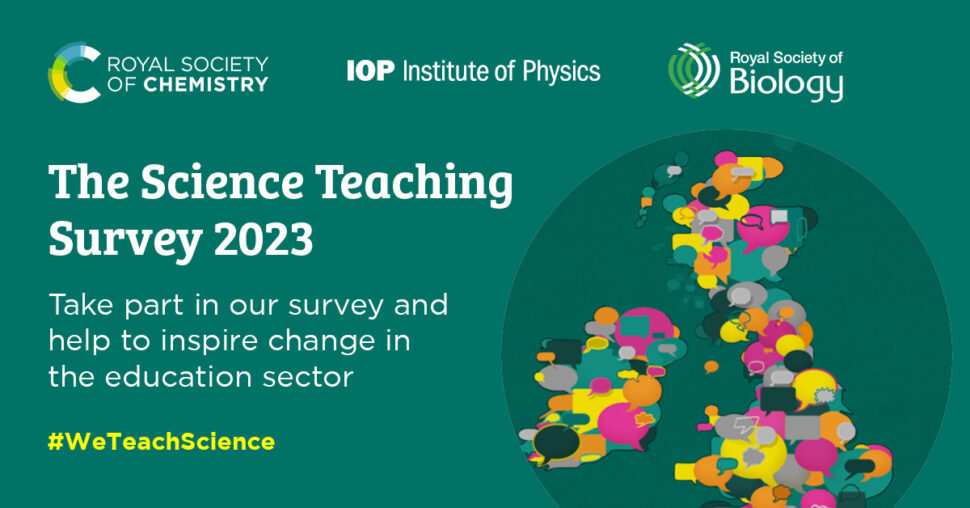 ROYAL SOCIETY OF CHEMISTRY

IOP Institute of Physics

Royal Society of Biology

The Science Teaching Survey 2023

Take part in our survey and help to inspire change in the education sector

#WeTeachScience